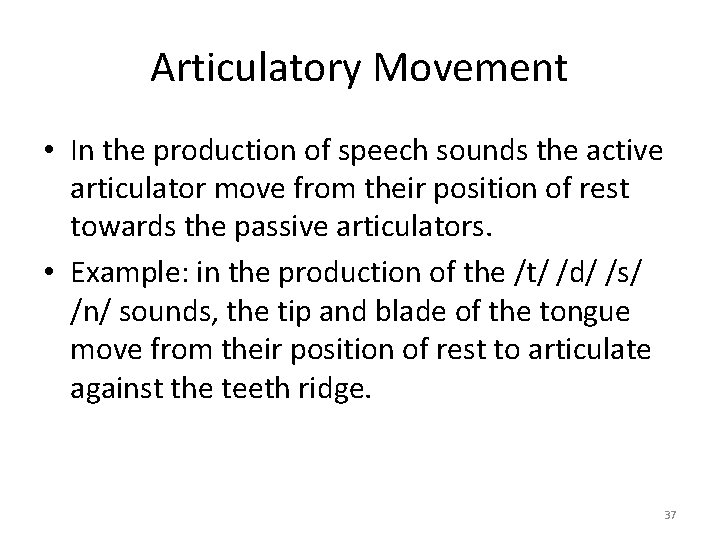 Articulatory Movement

• In the production of speech sounds the active articulator move from their position of rest towards the passive articulators.
• Example: in the production of the /t/ /d/ /s/ /n/ sounds, the tip and blade of the tongue move from their position of rest to articulate against the teeth ridge.

37